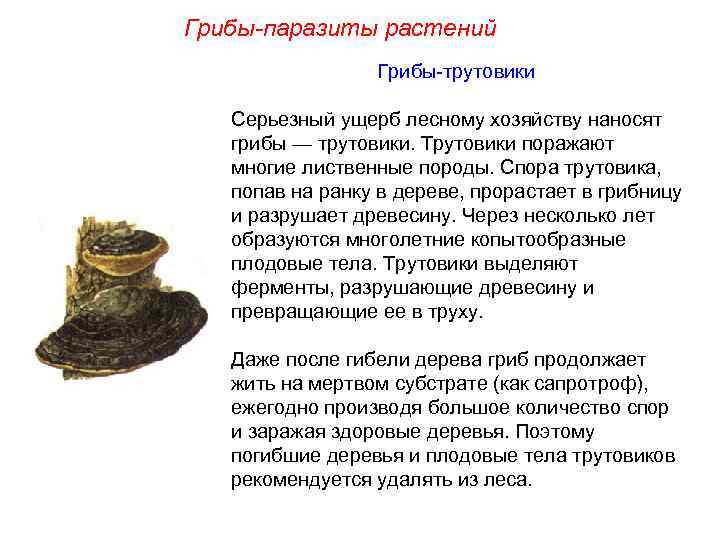 Грибы-паразиты растений

Грибы-трутовики

Серьезный ущерб лесному хозяйству наносят грибы — трутовики. Трутовики поражают многие лиственные породы. Спора трутовика, попав на ранку в дереве, прорастает в грибницу и разрушает древесину. Через несколько лет образуются многолетние копытообразные плодовые тела. Трутовики выделяют ферменты, разрушающие древесину и превращающие ее в труху.

Даже после гибели дерева гриб продолжает жить на мертвом субстрате (как сапротроф), ежегодно производя большое количество спор и заражая здоровые деревья. Поэтому погибшие деревья и плодовые тела трутовиков рекомендуется удалять из леса.